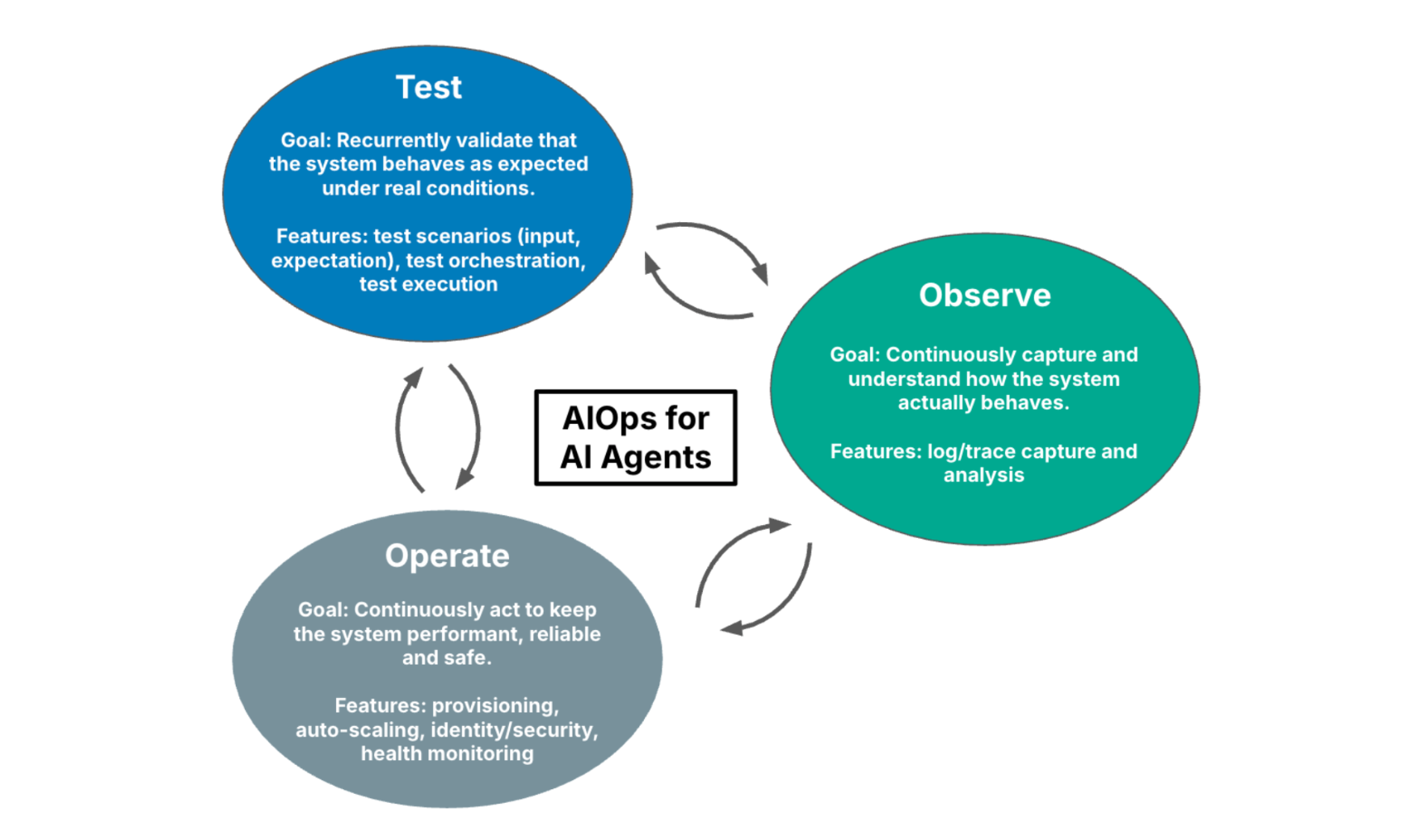 Test

Goal: Recurrently validate that the system behaves as expected under real conditions.

Features: test scenarios (input, expectation), test orchestration, test execution

Observe

Goal: Continuously capture and understand how the system actually behaves.

Features: log/trace capture and analysis

AIOps for AI Agents

Operate

Goal: Continuously act to keep the system performant, reliable and safe.

Features: provisioning, auto-scaling, identity/security, health monitoring